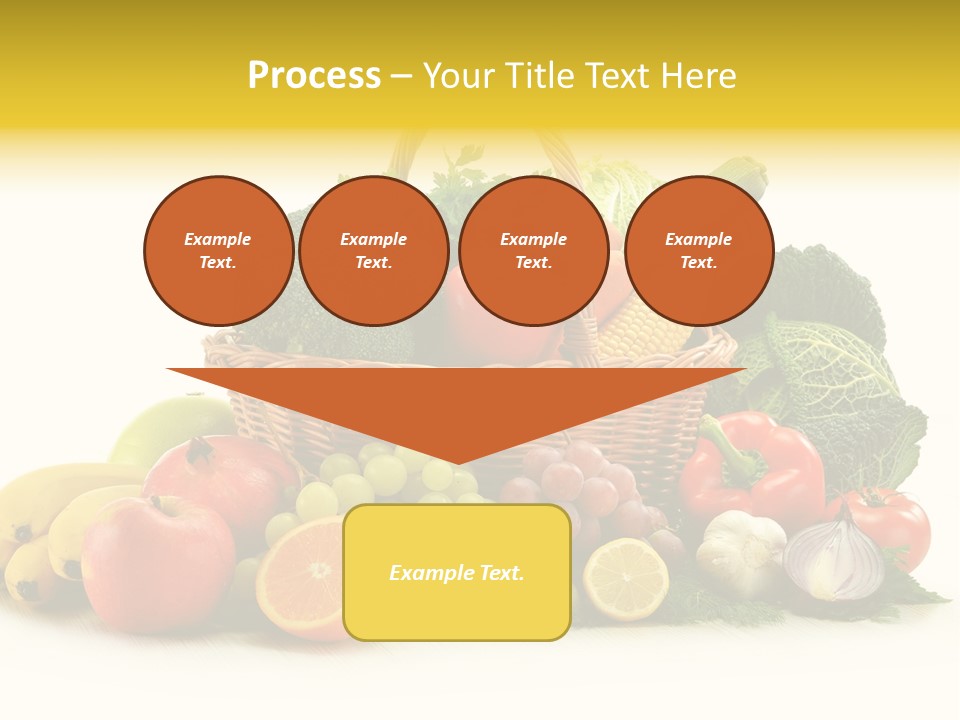 Process – Your Title Text Here

Example Text.

Example Text.

Example Text.

Example Text.

Example Text.